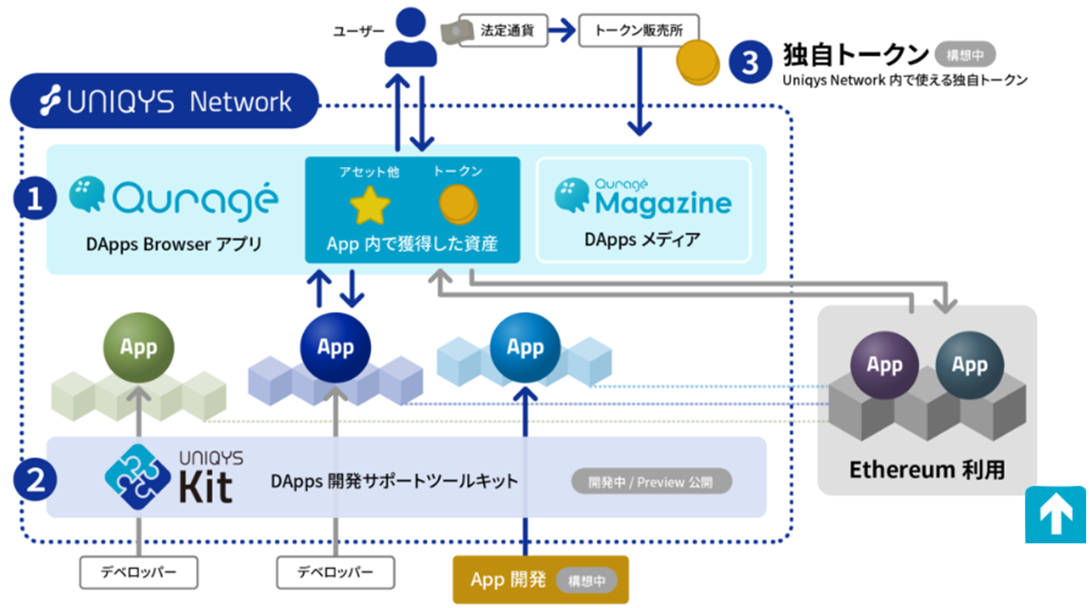 ユーザー

法定通貨

トークン販売所

3 独自トークン 構想中
Uniqys Network 内で使える独自トークン

UNIQYS Network

1 Quragé
DApps Browser アプリ

アセット他
トークン
App 内で獲得した資産

Quragé Magazine
DApps メディア

App

App

App

App

App

Ethereum 利用

2 UNIQYS Kit
DApps 開発サポートツールキット
開発中 / Preview 公開

デベロッパー

デベロッパー

App 開発 構想中